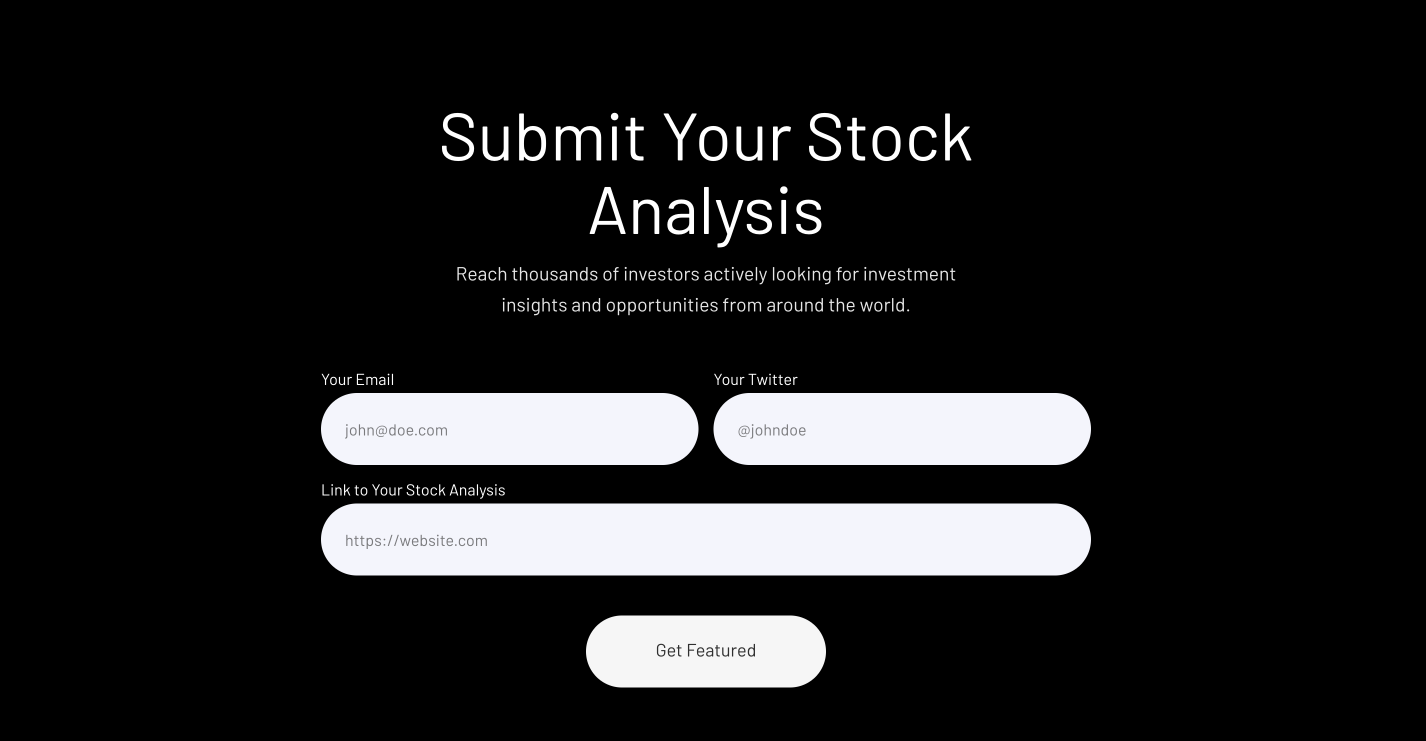 Submit Your Stock Analysis

Reach thousands of investors actively looking for investment insights and opportunities from around the world.

Your Email

john@doe.com

Your Twitter

@johndoe

Link to Your Stock Analysis

https://website.com

Get Featured